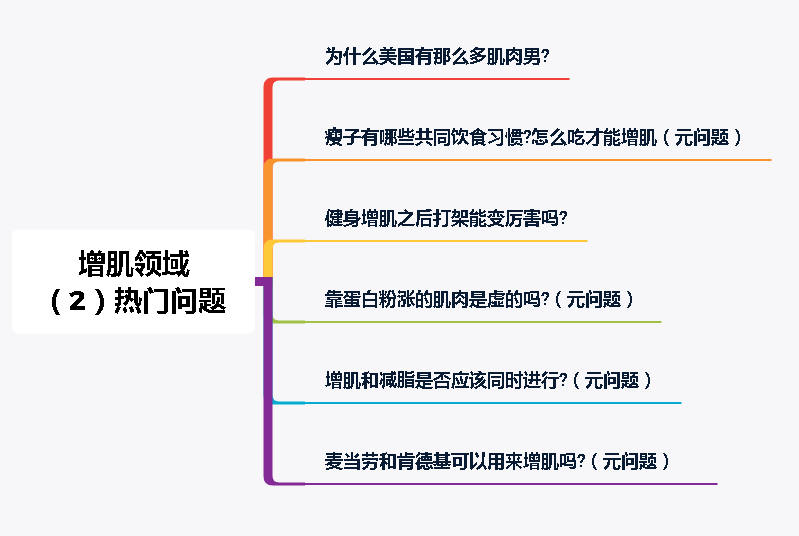 增肌领域
（2）热门问题

为什么美国有那么多肌肉男?

瘦子有哪些共同饮食习惯?怎么吃才能增肌（元问题）

健身增肌之后打架能变厉害吗?

靠蛋白粉涨的肌肉是虚的吗?（元问题）

增肌和减脂是否应该同时进行?（元问题）

麦当劳和肯德基可以用来增肌吗?（元问题）